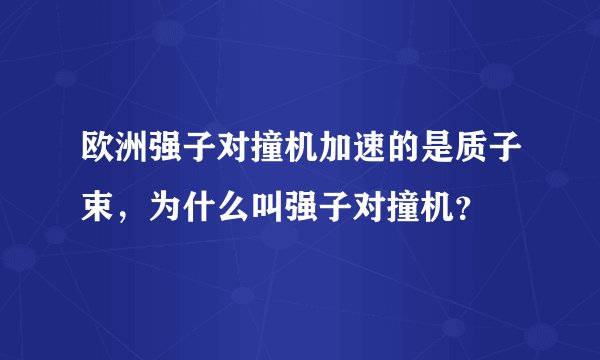 欧洲强子对撞机加速的是质子束，为什么叫强子对撞机?